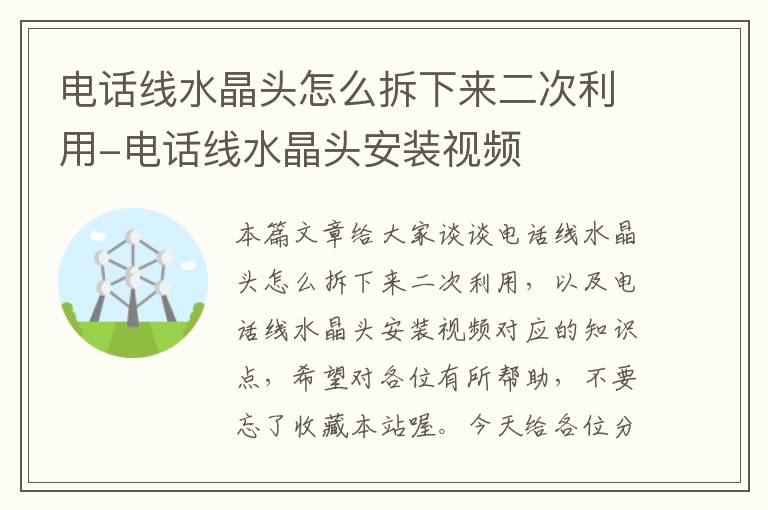 电话线水晶头怎么拆下来二次利用-电话线水晶头安装视频

本篇文章给大家谈谈电话线水晶头怎么拆下来二次利用，以及电话线水晶头安装视频对应的知识点，希望对各位有所帮助，不要忘了收藏本站喔。今天给各位分